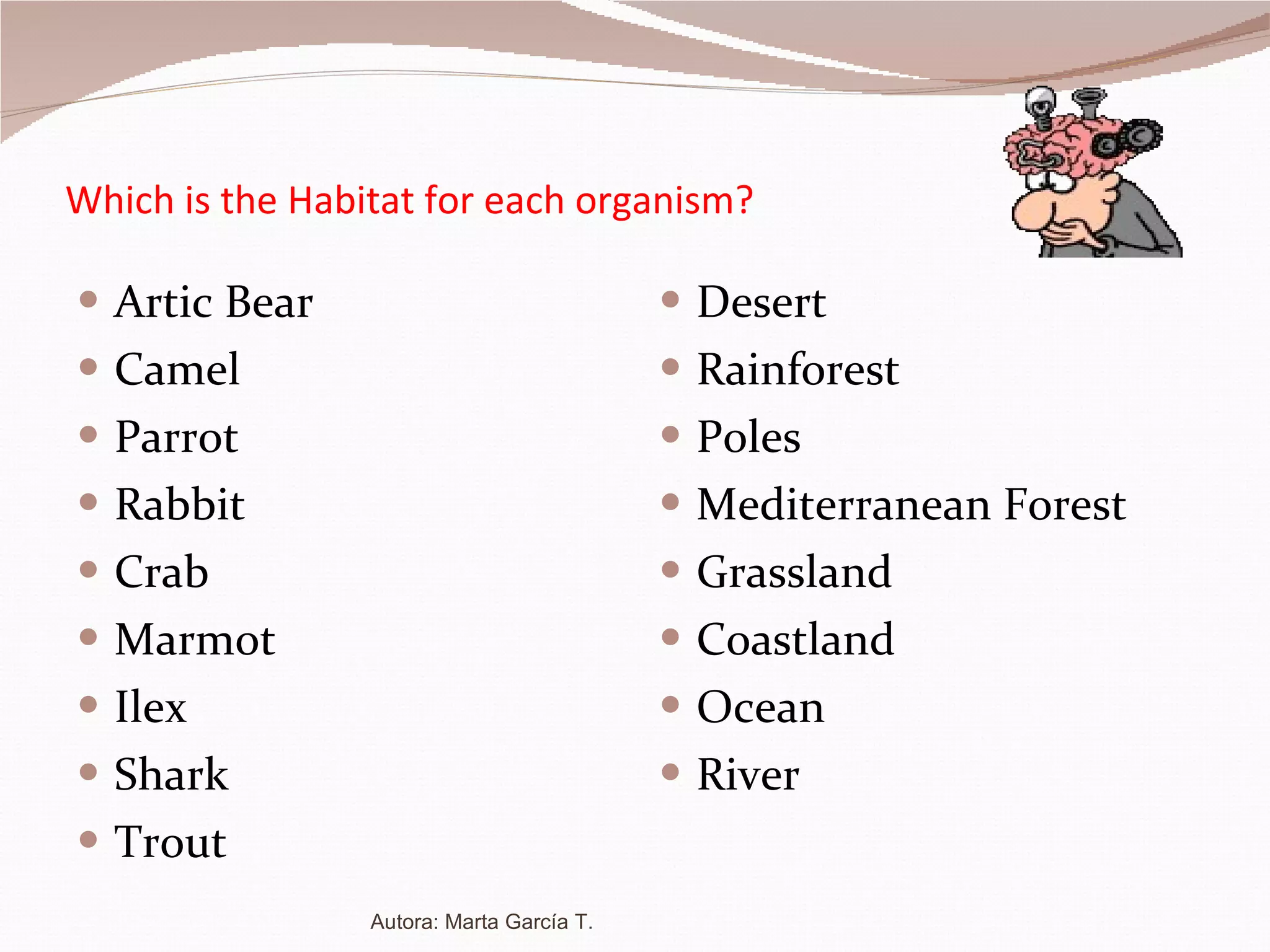 Which is the Habitat for each organism?

- Artic Bear
- Camel
- Parrot
- Rabbit
- Crab
- Marmot
- Ilex
- Shark
- Trout

- Desert
- Rainforest
- Poles
- Mediterranean Forest
- Grassland
- Coastland
- Ocean
- River

Autora: Marta García T.